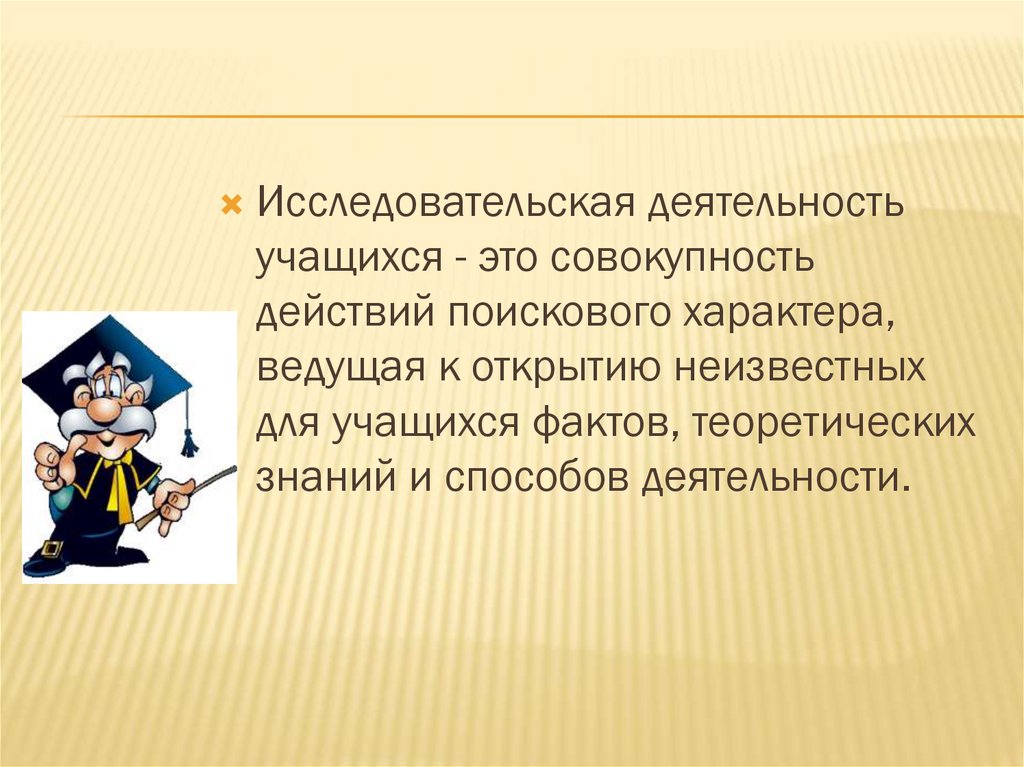 Исследовательская деятельность учащихся - это совокупность действий поискового характера, ведущая к открытию неизвестных для учащихся фактов, теоретических знаний и способов деятельности.